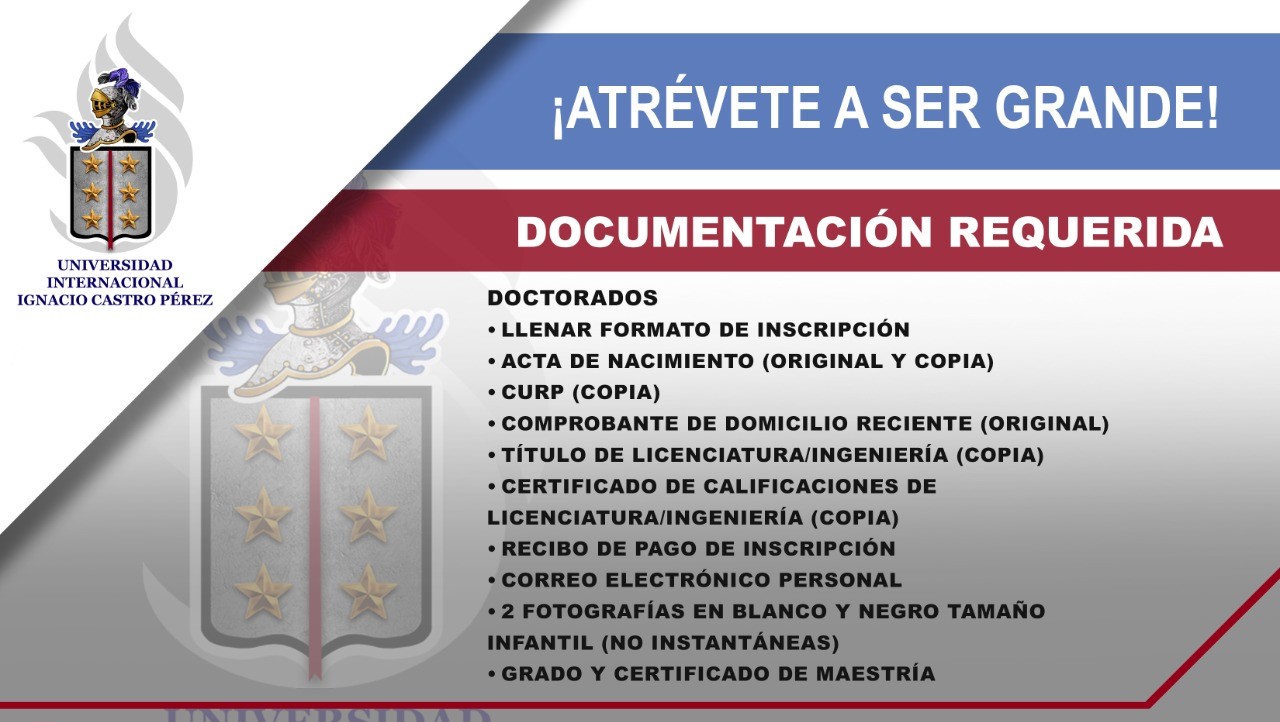 UNIVERSIDAD INTERNACIONAL IGNACIO CASTRO PÉREZ

¡ATRÉVETE A SER GRANDE!

DOCUMENTACIÓN REQUERIDA

DOCTORADOS
• LLENAR FORMATO DE INSCRIPCIÓN
• ACTA DE NACIMIENTO (ORIGINAL Y COPIA)
• CURP (COPIA)
• COMPROBANTE DE DOMICILIO RECIENTE (ORIGINAL)
• TÍTULO DE LICENCIATURA/INGENIERÍA (COPIA)
• CERTIFICADO DE CALIFICACIONES DE LICENCIATURA/INGENIERÍA (COPIA)
• RECIBO DE PAGO DE INSCRIPCIÓN
• CORREO ELECTRÓNICO PERSONAL
• 2 FOTOGRAFÍAS EN BLANCO Y NEGRO TAMAÑO INFANTIL (NO INSTANTÁNEAS)
• GRADO Y CERTIFICADO DE MAESTRÍA

UNIVERSIDAD